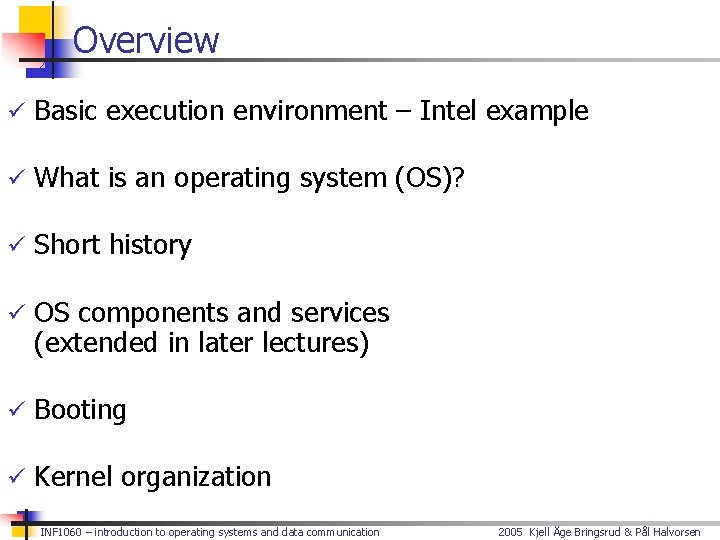 Overview

✓ Basic execution environment – Intel example

✓ What is an operating system (OS)?

✓ Short history

✓ OS components and services (extended in later lectures)

✓ Booting

✓ Kernel organization

INF1060 – introduction to operating systems and data communication

2005 Kjell Åge Bringsrud & Pål Halvorsen